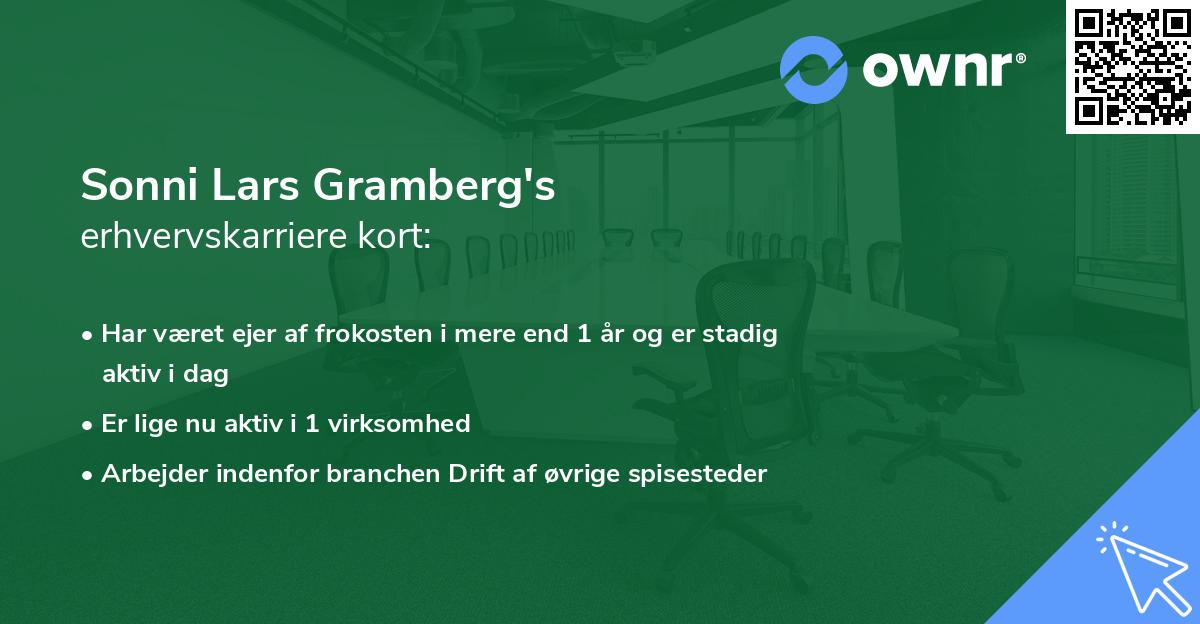 ownr®

Sonni Lars Gramberg's
erhvervskarriere kort:

• Har været ejer af frokosten i mere end 1 år og er stadig aktiv i dag

• Er lige nu aktiv i 1 virksomhed

• Arbejder indenfor branchen Drift af øvrige spisesteder